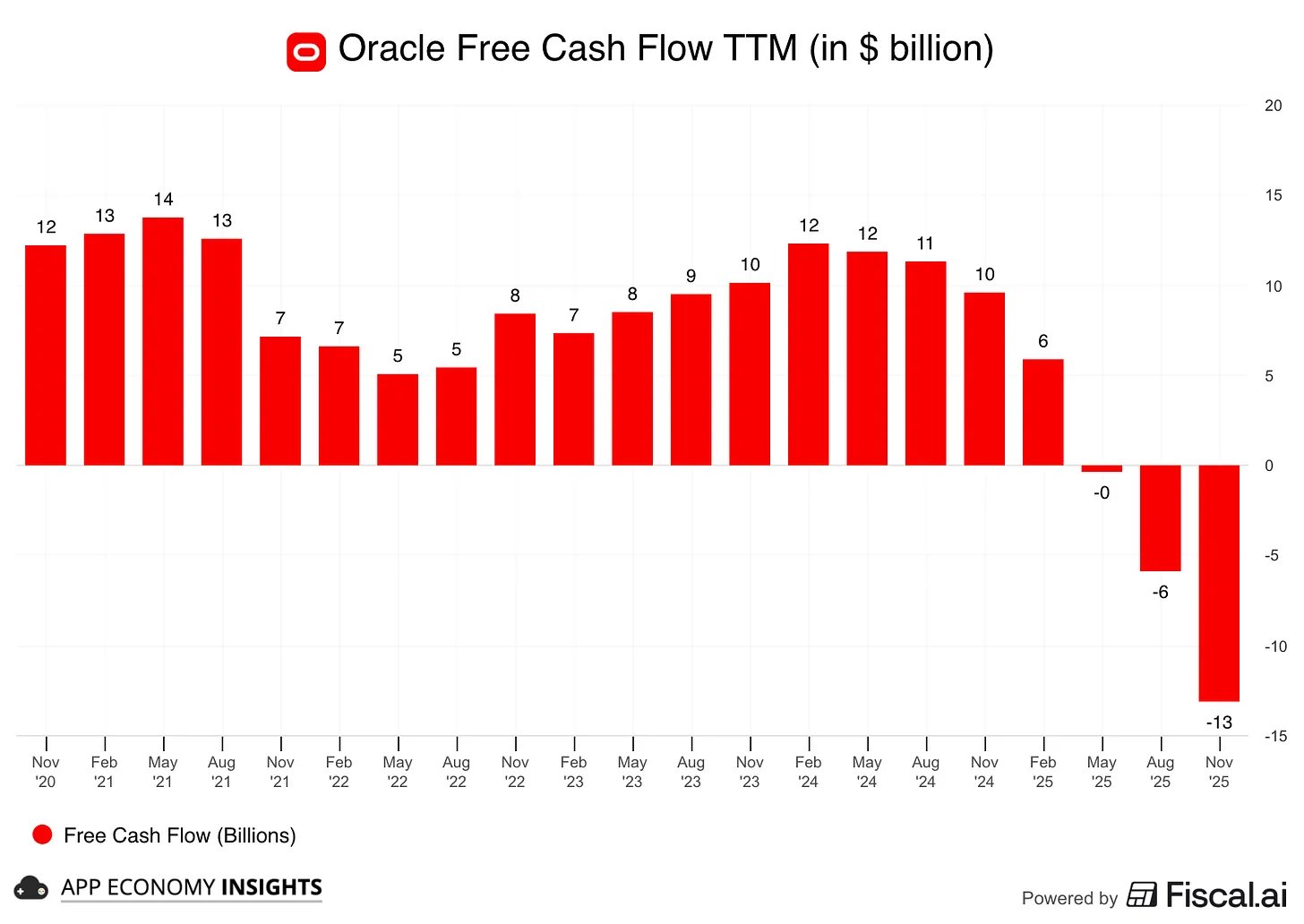 Oracle Free Cash Flow TTM (in $ billion)

20
15
10
5
0
-5
-10
-15

12 13 14 13 7 7 5 5 8 7 8 9 10 12 12 11 10 6 -0 -6 -13

Nov '20
Feb '21
May '21
Aug '21
Nov '21
Feb '22
May '22
Aug '22
Nov '22
Feb '23
May '23
Aug '23
Nov '23
Feb '24
May '24
Aug '24
Nov '24
Feb '25
May '25
Aug '25
Nov '25

Free Cash Flow (Billions)

APP ECONOMY INSIGHTS

Powered by Fiscal.ai